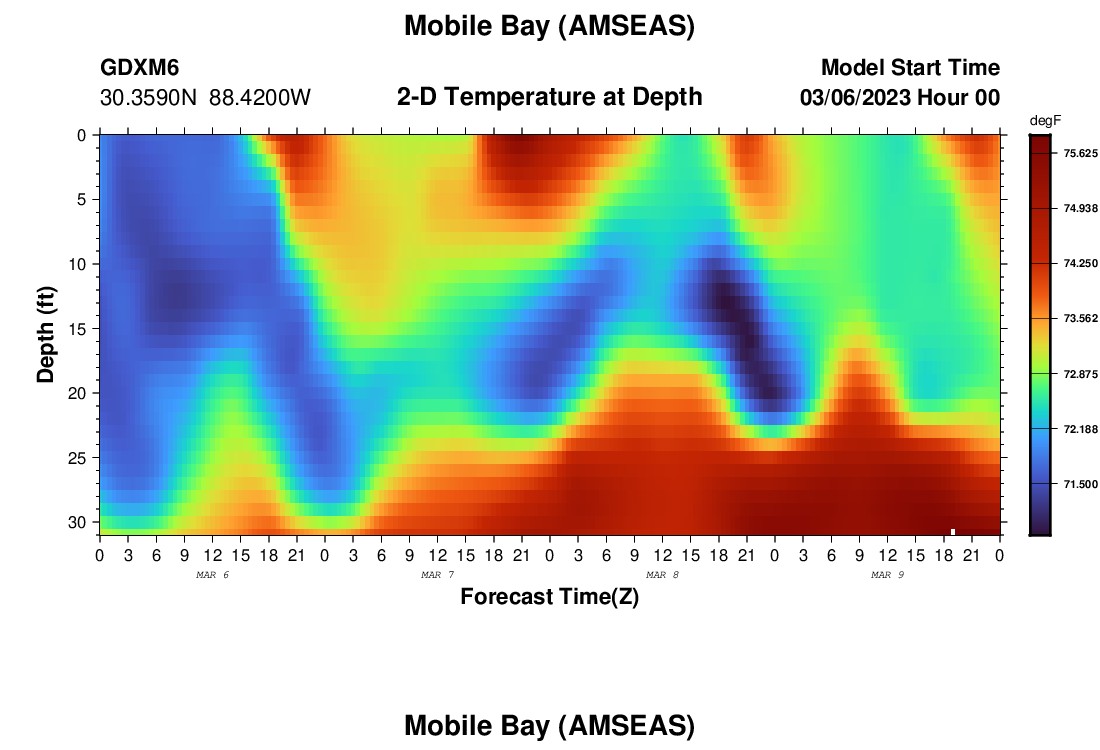 Mobile Bay (AMSEAS)

GDXM6
30.3590N 88.4200W

2-D Temperature at Depth

Model Start Time
03/06/2023 Hour 00

degF
75.625
74.938
74.250
73.562
72.875
72.188
71.500

Depth (ft)
0
5
10
15
20
25
30

0 3 6 9 12 15 18 21 0 3 6 9 12 15 18 21 0 3 6 9 12 15 18 21 0 3 6 9 12 15 18 21 0
MAR 6
MAR 7
MAR 8
MAR 9

Forecast Time(Z)

Mobile Bay (AMSEAS)